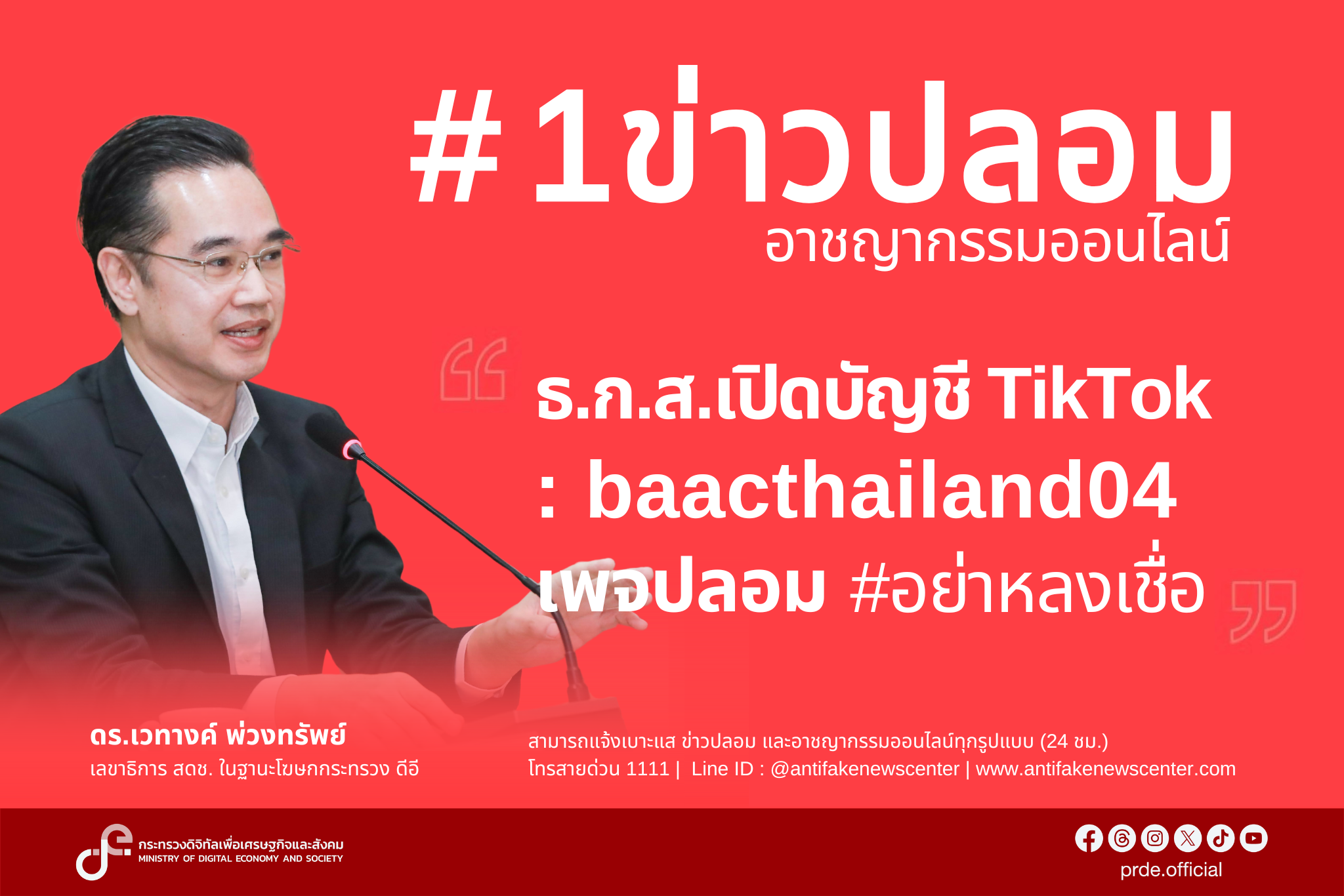 #1ข่าวปลอม
อาชญากรรมออนไลน์

ธ.ก.ส.เปิดบัญชี TikTok : baacthailand04 เพจปลอม #อย่าหลงเชื่อ

ดร.เวทางค์ พ่วงทรัพย์
เลขาธิการ สดช. ในฐานะโฆษกกระทรวง ดีอี

สามารถแจ้งเบาะแส ข่าวปลอม และอาชญากรรมออนไลน์ทุกรูปแบบ (24 ชม.)
โทรสายด่วน 1111 | Line ID : @antifakenewscenter | www.antifakenewscenter.com

กระทรวงดิจิทัลเพื่อเศรษฐกิจและสังคม
MINISTRY OF DIGITAL ECONOMY AND SOCIETY

prde.official